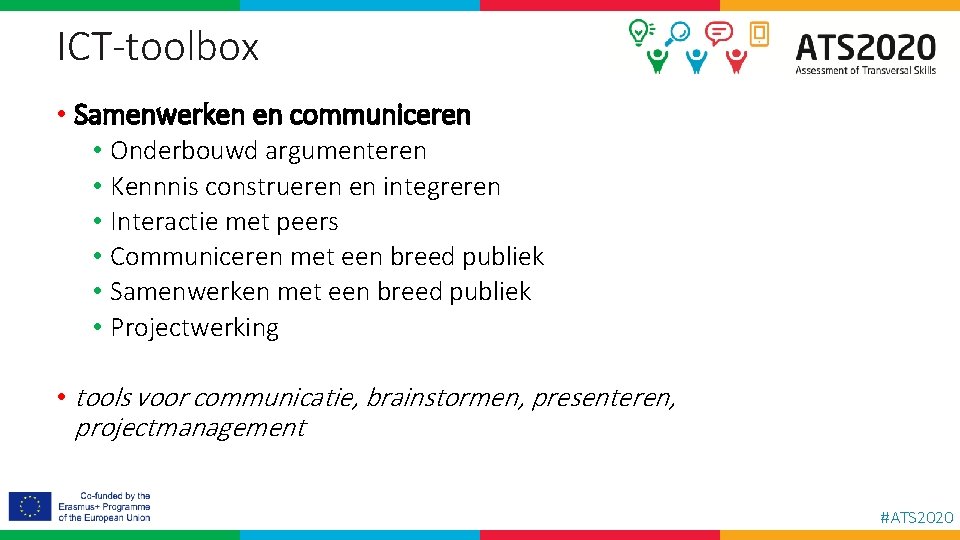 ICT-toolbox

ATS2020
Assessment of Transversal Skills

• Samenwerken en communiceren
• Onderbouwd argumenteren
• Kennnis construeren en integreren
• Interactie met peers
• Communiceren met een breed publiek
• Samenwerken met een breed publiek
• Projectwerking

• tools voor communicatie, brainstormen, presenteren, projectmanagement

Co-funded by the Erasmus+ Programme of the European Union

#ATS2020